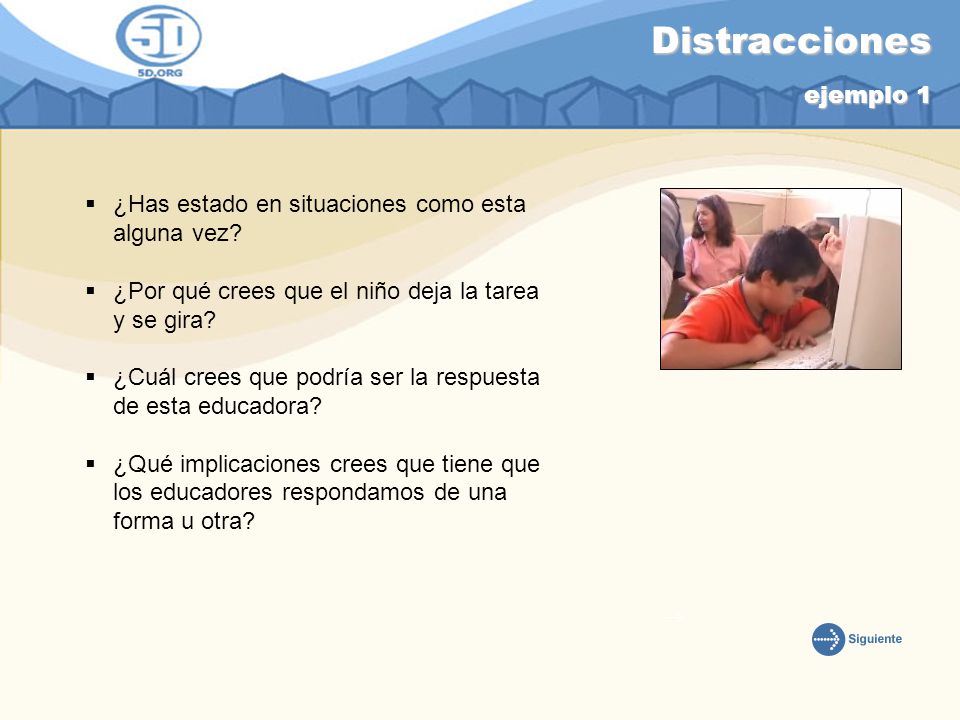 5D
5D.ORG

Distracciones
ejemplo 1

▪ ¿Has estado en situaciones como esta alguna vez?

▪ ¿Por qué crees que el niño deja la tarea y se gira?

▪ ¿Cuál crees que podría ser la respuesta de esta educadora?

▪ ¿Qué implicaciones crees que tiene que los educadores respondamos de una forma u otra?

Siguiente